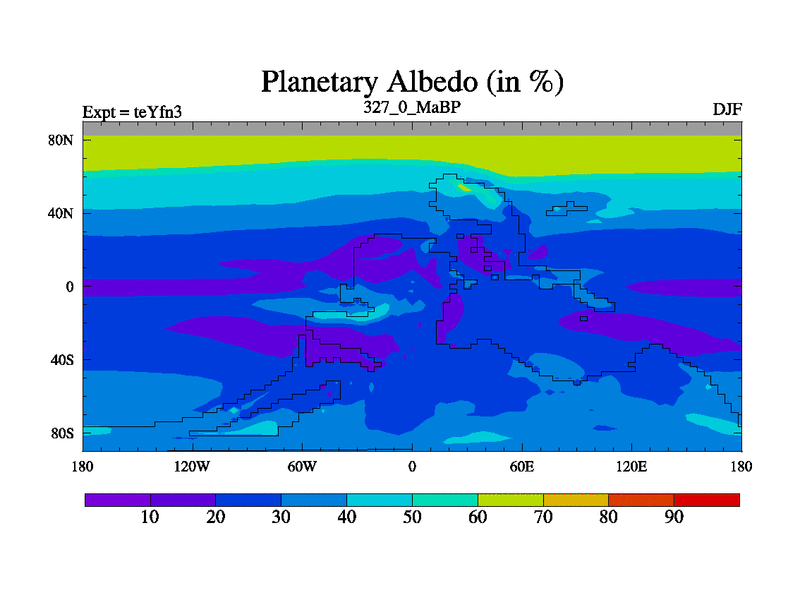 Planetary Albedo (in %)

Expt = teYfn3

327_0_MaBP

DJF

80N
40N
0
40S
80S

180
120W
60W
0
60E
120E
180

10
20
30
40
50
60
70
80
90